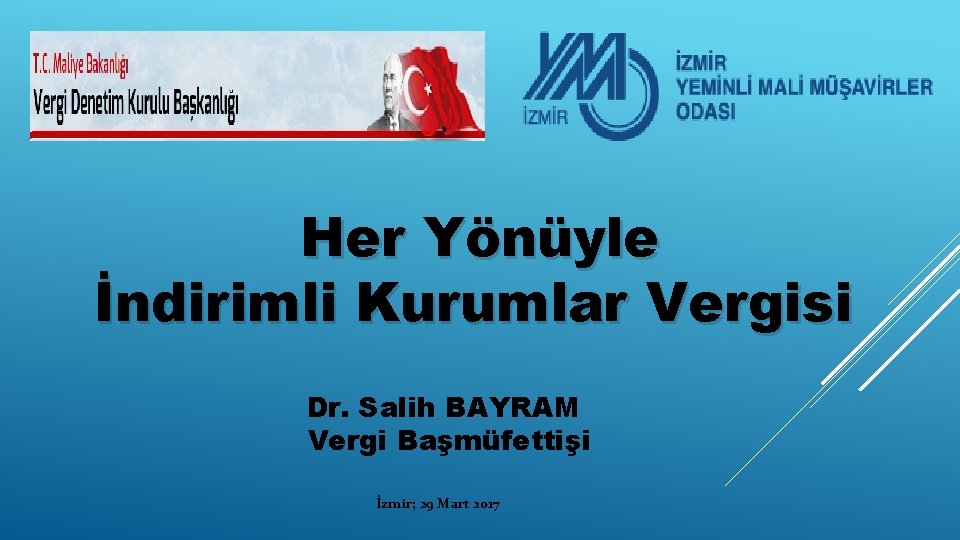 T.C. Maliye Bakanlığı
Vergi Denetim Kurulu Başkanlığı

YMM
İZMİR

İZMİR
YEMİNLİ MALİ MÜŞAVİRLER
ODASI

Her Yönüyle
İndirimli Kurumlar Vergisi

Dr. Salih BAYRAM
Vergi Başmüfettişi

İzmir; 29 Mart 2017